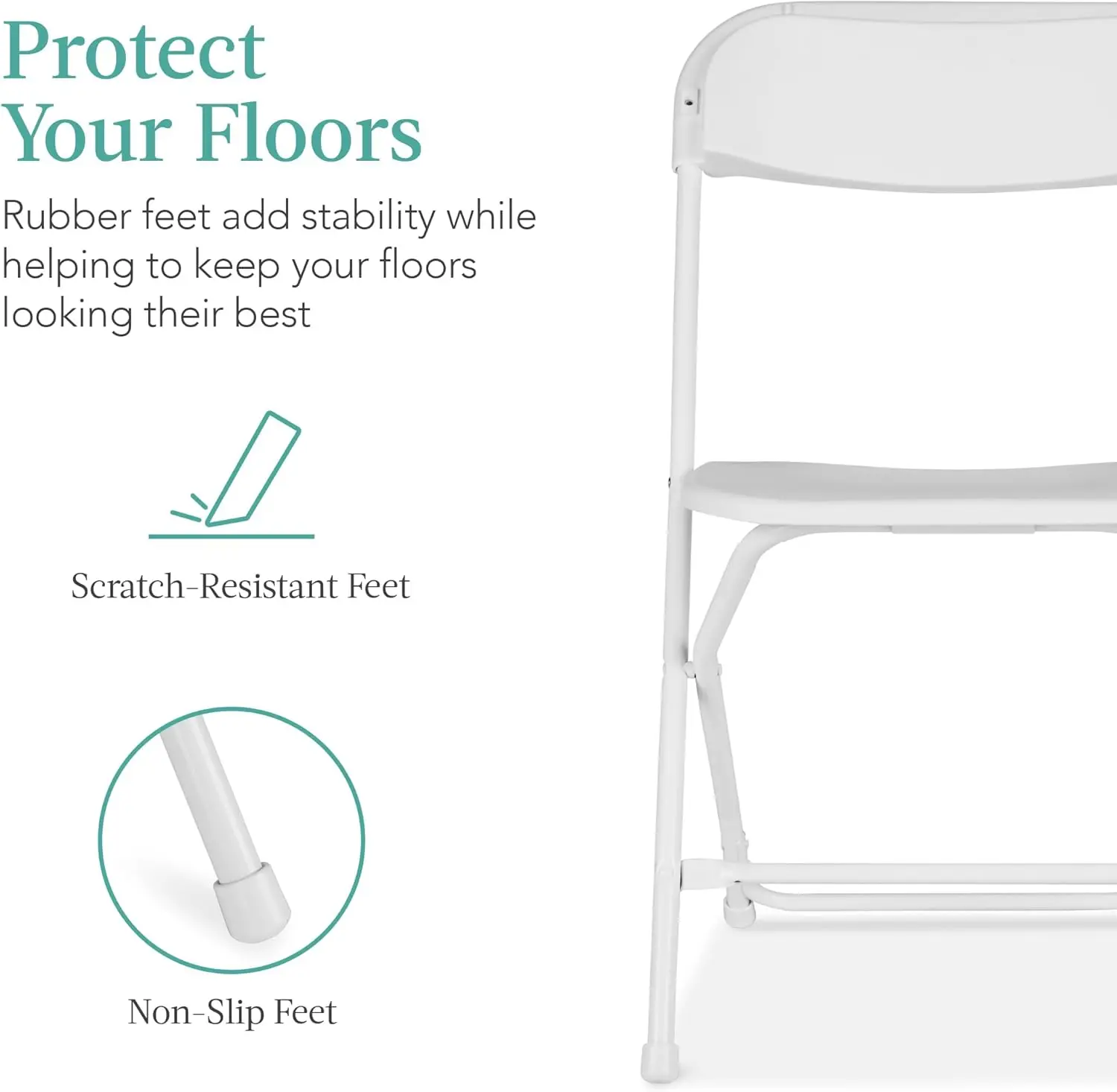 Protect Your Floors

Rubber feet add stability while helping to keep your floors looking their best

Scratch-Resistant Feet

Non-Slip Feet